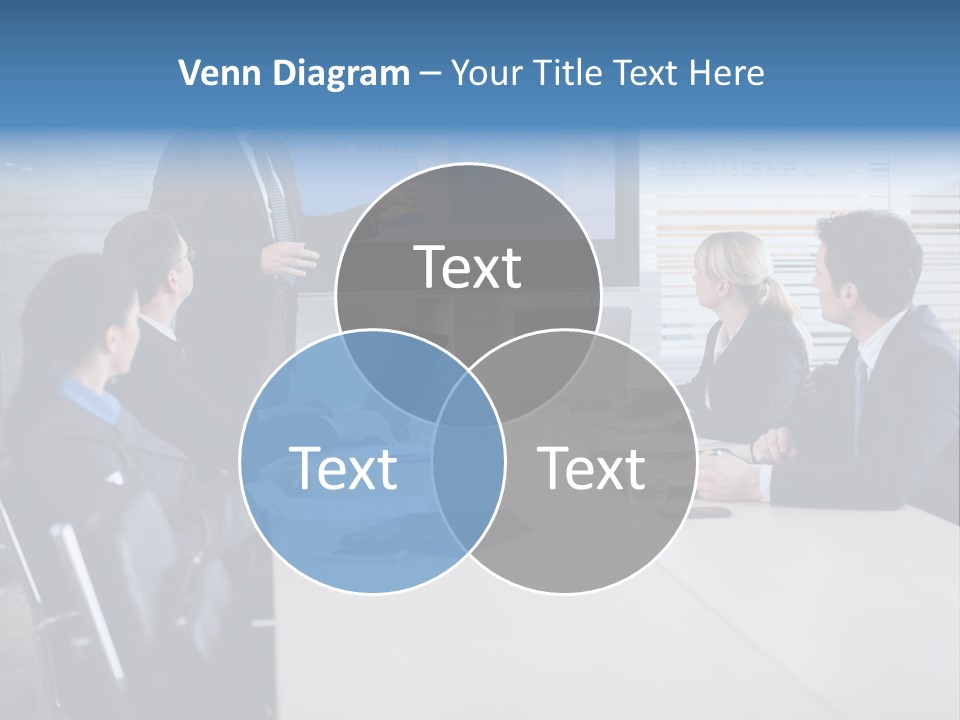 Venn Diagram – Your Title Text Here

Text

Text

Text